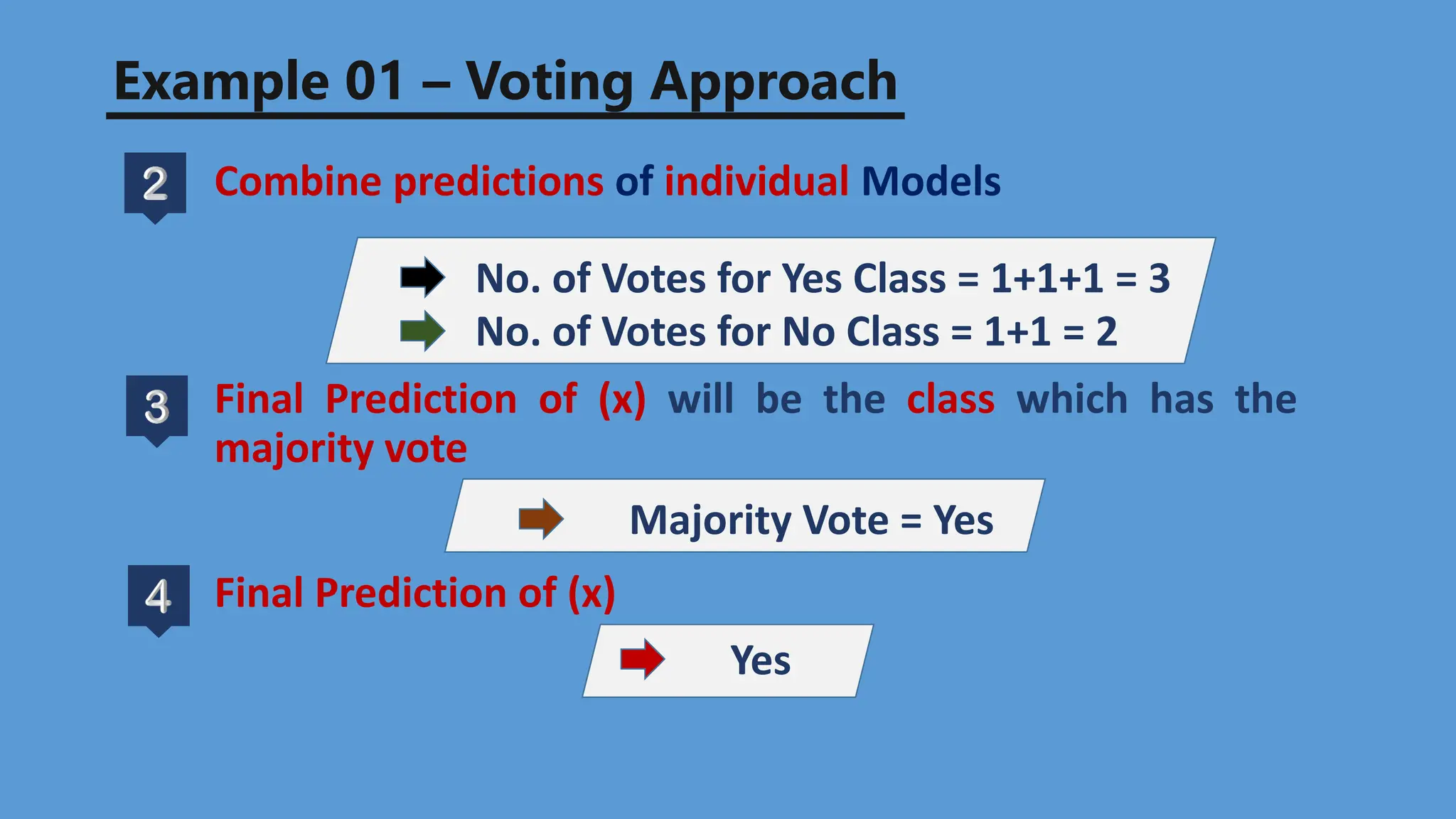 Example 01 – Voting Approach

2 Combine predictions of individual Models

No. of Votes for Yes Class = 1+1+1 = 3
No. of Votes for No Class = 1+1 = 2

3 Final Prediction of (x) will be the class which has the majority vote

Majority Vote = Yes

4 Final Prediction of (x)

Yes